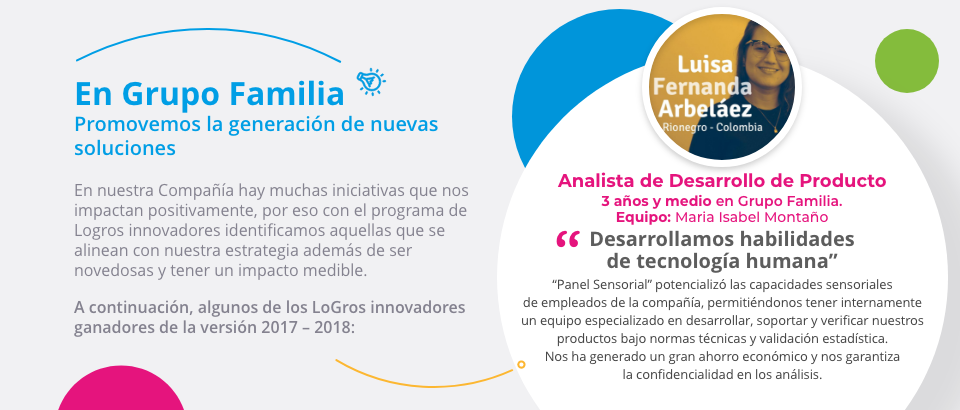 En Grupo Familia
Promovemos la generación de nuevas soluciones

En nuestra Compañía hay muchas iniciativas que nos impactan positivamente, por eso con el programa de Logros innovadores identificamos aquellas que se alinean con nuestra estrategia además de ser novedosas y tener un impacto medible.

A continuación, algunos de los LoGros innovadores ganadores de la versión 2017 – 2018:

Luisa Fernanda Arbeláez
Rionegro - Colombia

Analista de Desarrollo de Producto
3 años y medio en Grupo Familia.
Equipo: Maria Isabel Montaño

“ Desarrollamos habilidades de tecnología humana”

“Panel Sensorial” potencializó las capacidades sensoriales de empleados de la compañía, permitiéndonos tener internamente un equipo especializado en desarrollar, soportar y verificar nuestros productos bajo normas técnicas y validación estadística.
Nos ha generado un gran ahorro económico y nos garantiza la confidencialidad en los análisis.